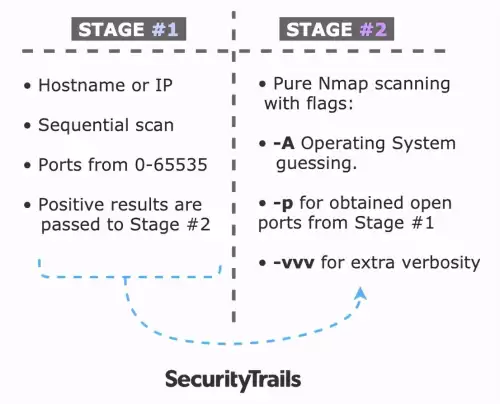 STAGE #1

• Hostname or IP

• Sequential scan

• Ports from 0-65535

• Positive results are passed to Stage #2

STAGE #2

• Pure Nmap scanning with flags:

• -A Operating System guessing.

• -p for obtained open ports from Stage #1

• -vvv for extra verbosity

SecurityTrails